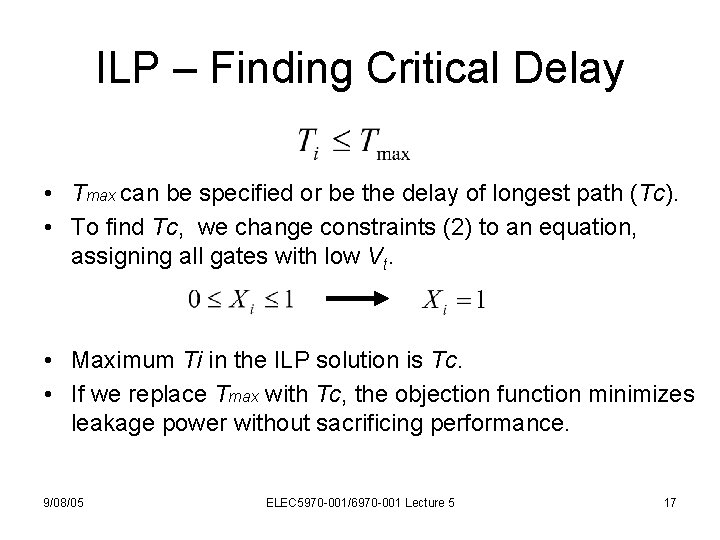 ILP – Finding Critical Delay

$T_i \leq T_{\max}$

• $T_{max}$ can be specified or be the delay of longest path ($Tc$).
• To find $Tc$, we change constraints (2) to an equation, assigning all gates with low $V_t$.

$0 \leq X_i \leq 1 \longrightarrow X_i = 1$

• Maximum $Ti$ in the ILP solution is $Tc$.
• If we replace $T_{max}$ with $Tc$, the objection function minimizes leakage power without sacrificing performance.

9/08/05 ELEC5970-001/6970-001 Lecture 5 17